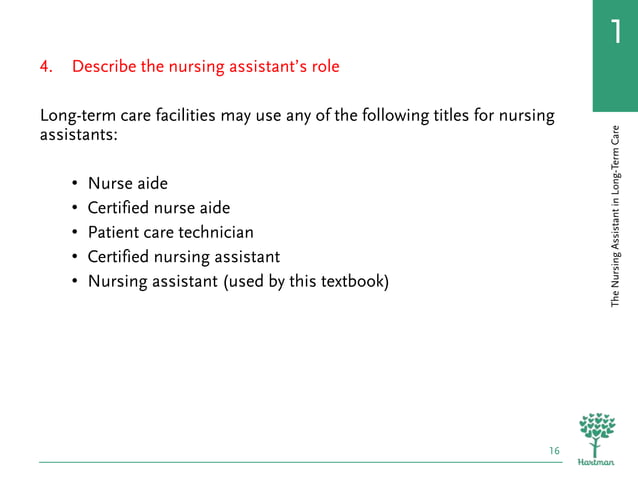 1

4. Describe the nursing assistant's role

Long-term care facilities may use any of the following titles for nursing assistants:

• Nurse aide
• Certified nurse aide
• Patient care technician
• Certified nursing assistant
• Nursing assistant (used by this textbook)

The Nursing Assistant in Long-Term Care

16

Hartman